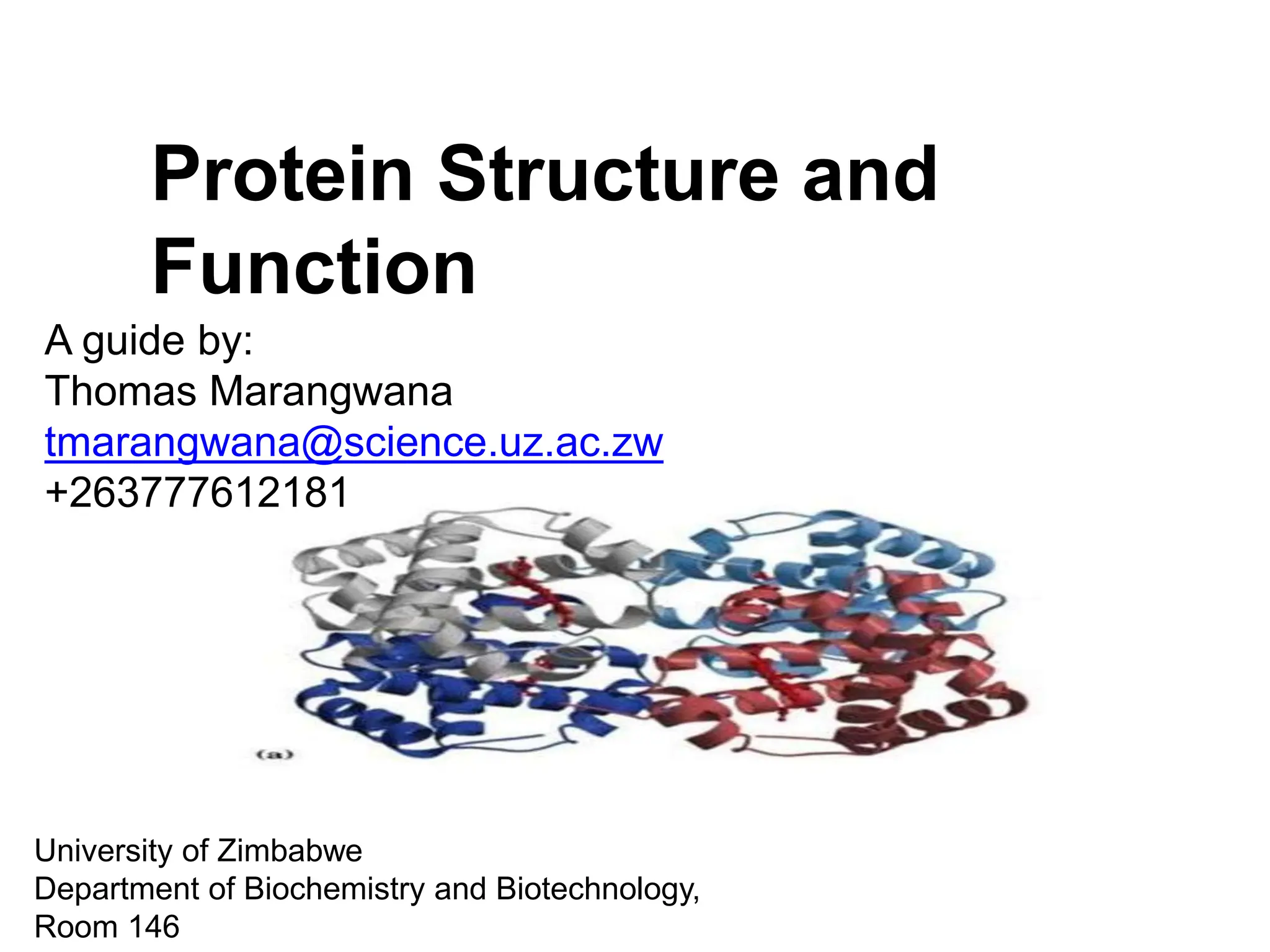 Protein Structure and Function

A guide by:
Thomas Marangwana
tmarangwana@science.uz.ac.zw
+263777612181

(a)

University of Zimbabwe
Department of Biochemistry and Biotechnology,
Room 146